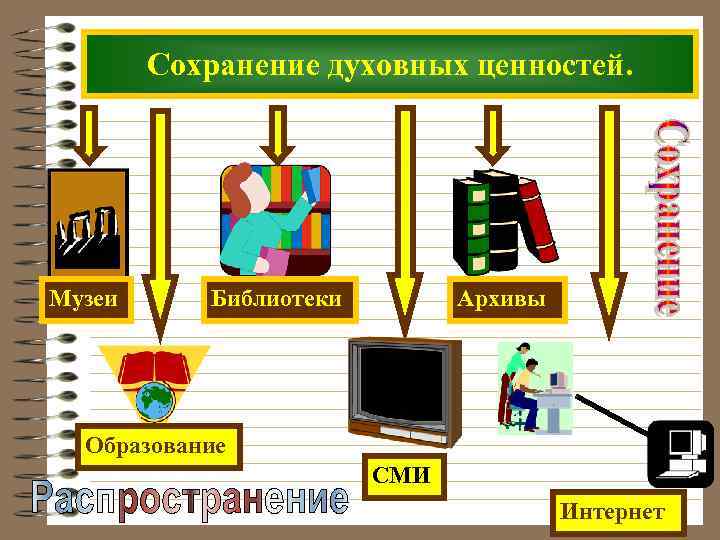 Сохранение духовных ценностей.

Сохранение

Музеи

Библиотеки

Архивы

Образование

СМИ

Интернет

Распространение